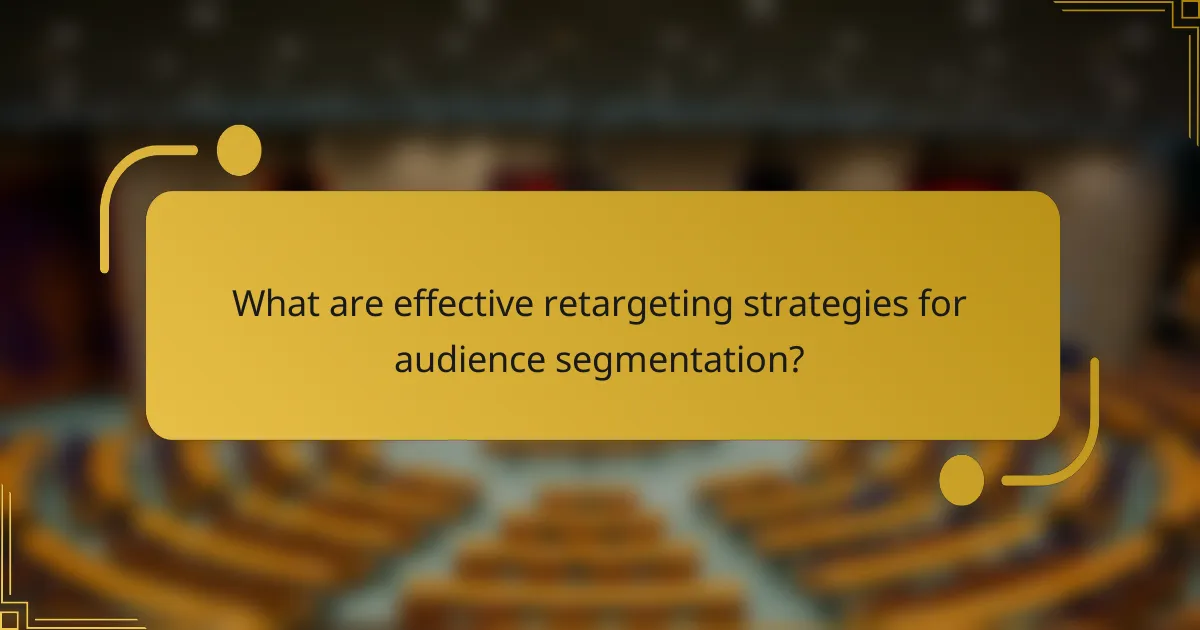 What are effective retargeting strategies for audience segmentation?